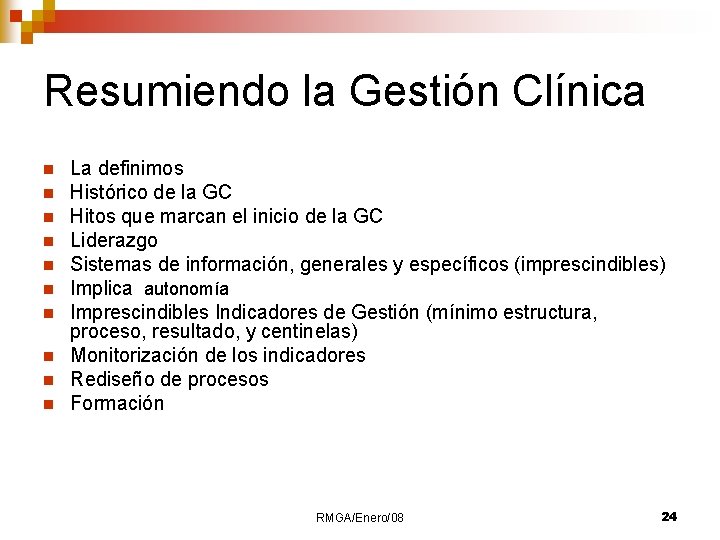 Resumiendo la Gestión Clínica

- La definimos
- Histórico de la GC
- Hitos que marcan el inicio de la GC
- Liderazgo
- Sistemas de información, generales y específicos (imprescindibles)
- Implica autonomía
- Imprescindibles Indicadores de Gestión (mínimo estructura, proceso, resultado, y centinelas)
- Monitorización de los indicadores
- Rediseño de procesos
- Formación

RMGA/Enero/08

24